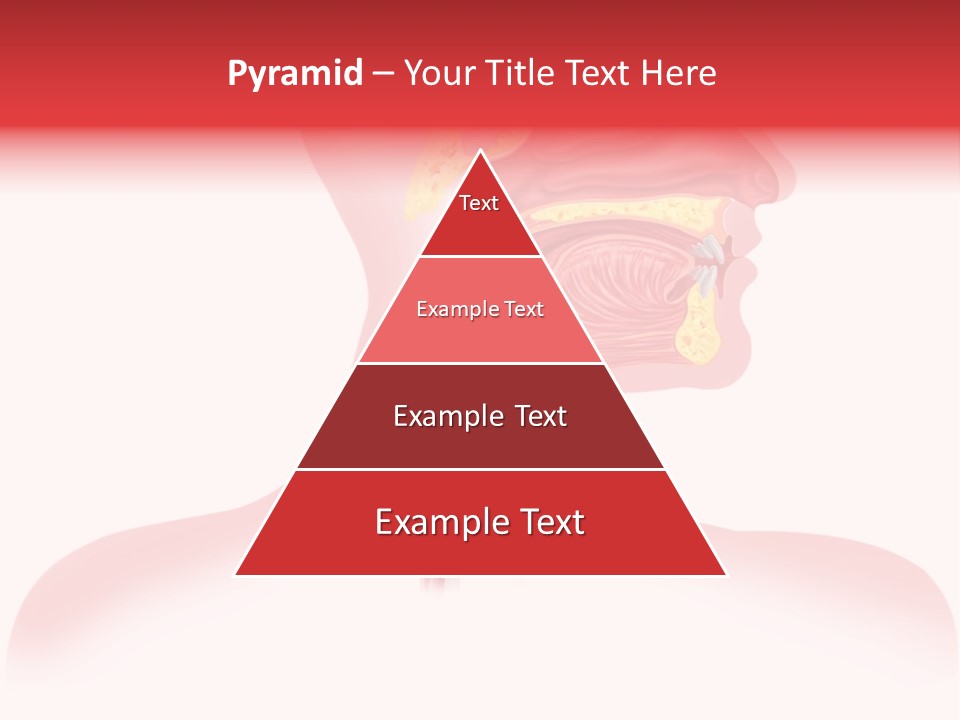 Pyramid – Your Title Text Here

Text

Example Text

Example Text

Example Text